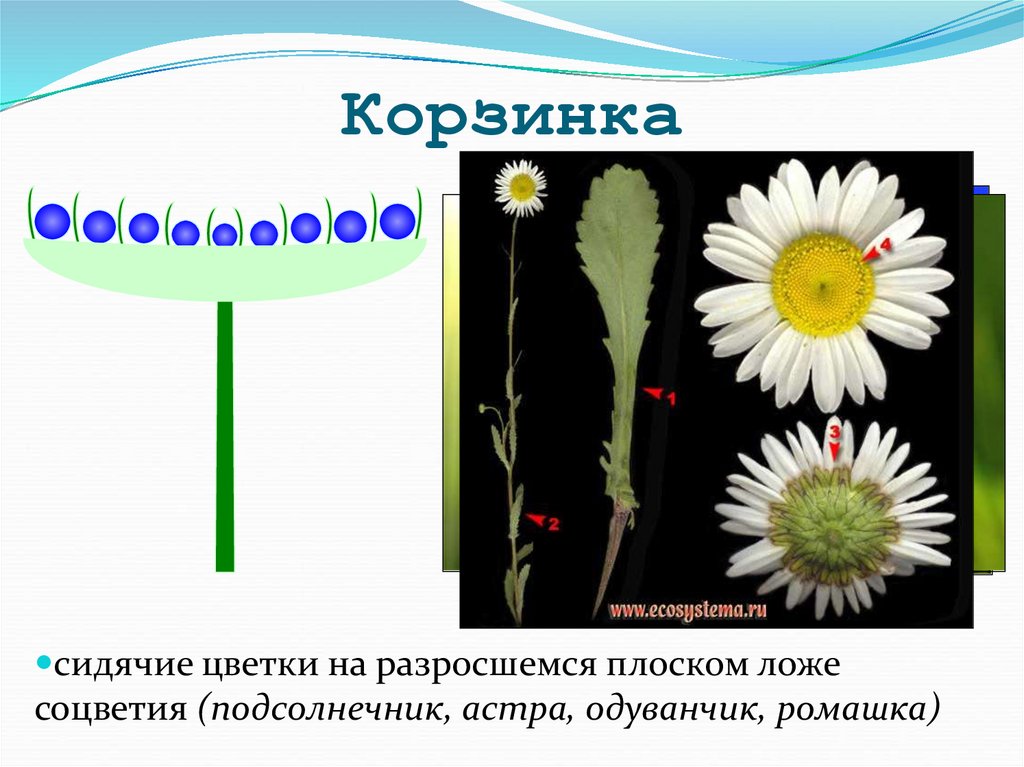 Корзинка

4

1

3

2

www.ecosystema.ru

сидячие цветки на разросшемся плоском ложе соцветия (подсолнечник, астра, одуванчик, ромашка)